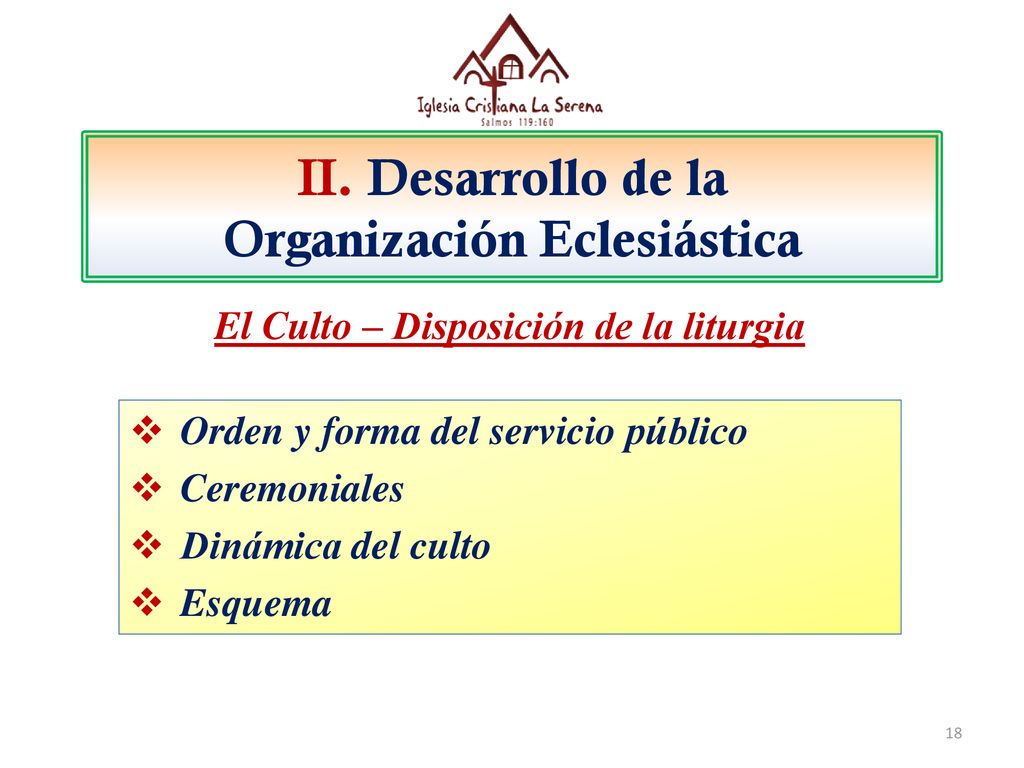 Iglesia Cristiana La Serena
Salmos 119:160

II. Desarrollo de la Organización Eclesiástica

El Culto – Disposición de la liturgia

❖ Orden y forma del servicio público
❖ Ceremoniales
❖ Dinámica del culto
❖ Esquema

18